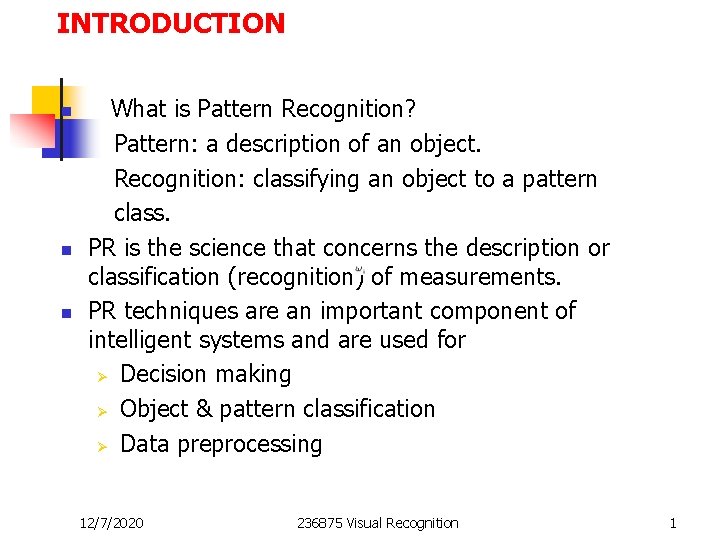 INTRODUCTION

What is Pattern Recognition?
Pattern: a description of an object.
Recognition: classifying an object to a pattern class.

PR is the science that concerns the description or classification (recognition) of measurements.

PR techniques are an important component of intelligent systems and are used for

Decision making

Object & pattern classification

Data preprocessing

12/7/2020

236875 Visual Recognition

1